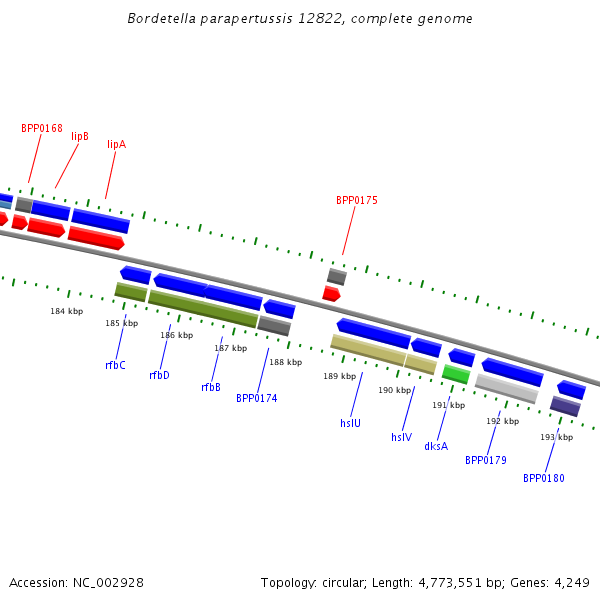 Bordetella parapertussis 12822, complete genome

BPP0168
lipB
lipA
BPP0175

184 kbp
185 kbp
186 kbp
187 kbp
188 kbp
189 kbp
190 kbp
191 kbp
192 kbp
193 kbp

rfbC
rfbD
rfbB
BPP0174
hslU
hslV
dksA
BPP0179
BPP0180

Accession: NC_002928
Topology: circular; Length: 4,773,551 bp; Genes: 4,249